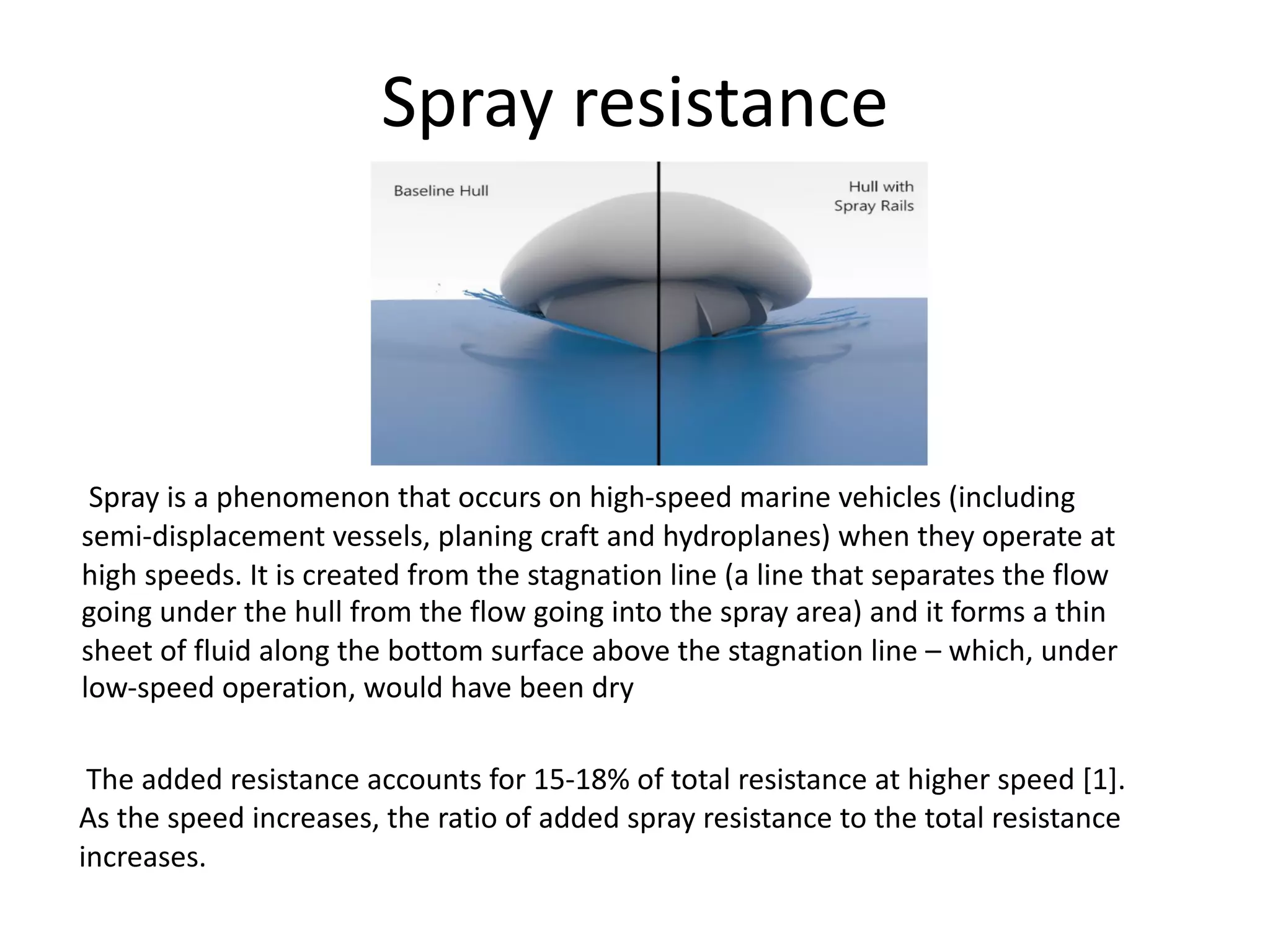 Spray resistance

Baseline Hull

Hull with Spray Rails

Spray is a phenomenon that occurs on high-speed marine vehicles (including semi-displacement vessels, planing craft and hydroplanes) when they operate at high speeds. It is created from the stagnation line (a line that separates the flow going under the hull from the flow going into the spray area) and it forms a thin sheet of fluid along the bottom surface above the stagnation line – which, under low-speed operation, would have been dry

The added resistance accounts for 15-18% of total resistance at higher speed [1]. As the speed increases, the ratio of added spray resistance to the total resistance increases.